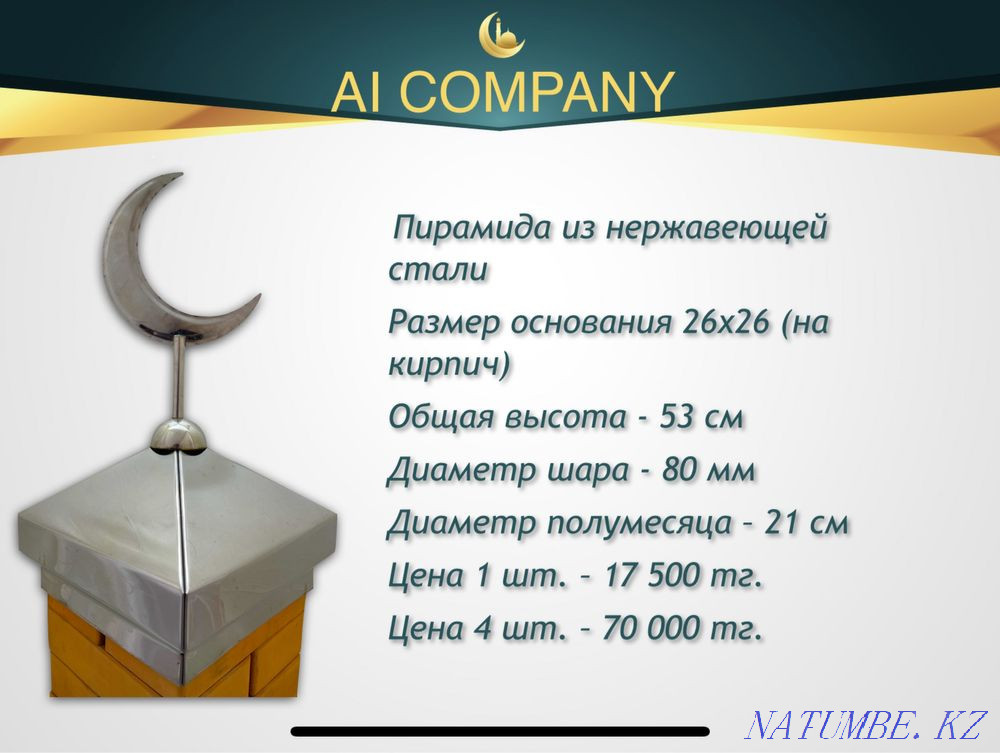 AI COMPANY

Пирамида из нержавеющей стали

Размер основания 26х26 (на кирпич)

Общая высота - 53 см

Диаметр шара - 80 мм

Диаметр полумесяца – 21 см

Цена 1 шт. – 17 500 тг.

Цена 4 шт. – 70 000 тг.

NATUMBE.KZ